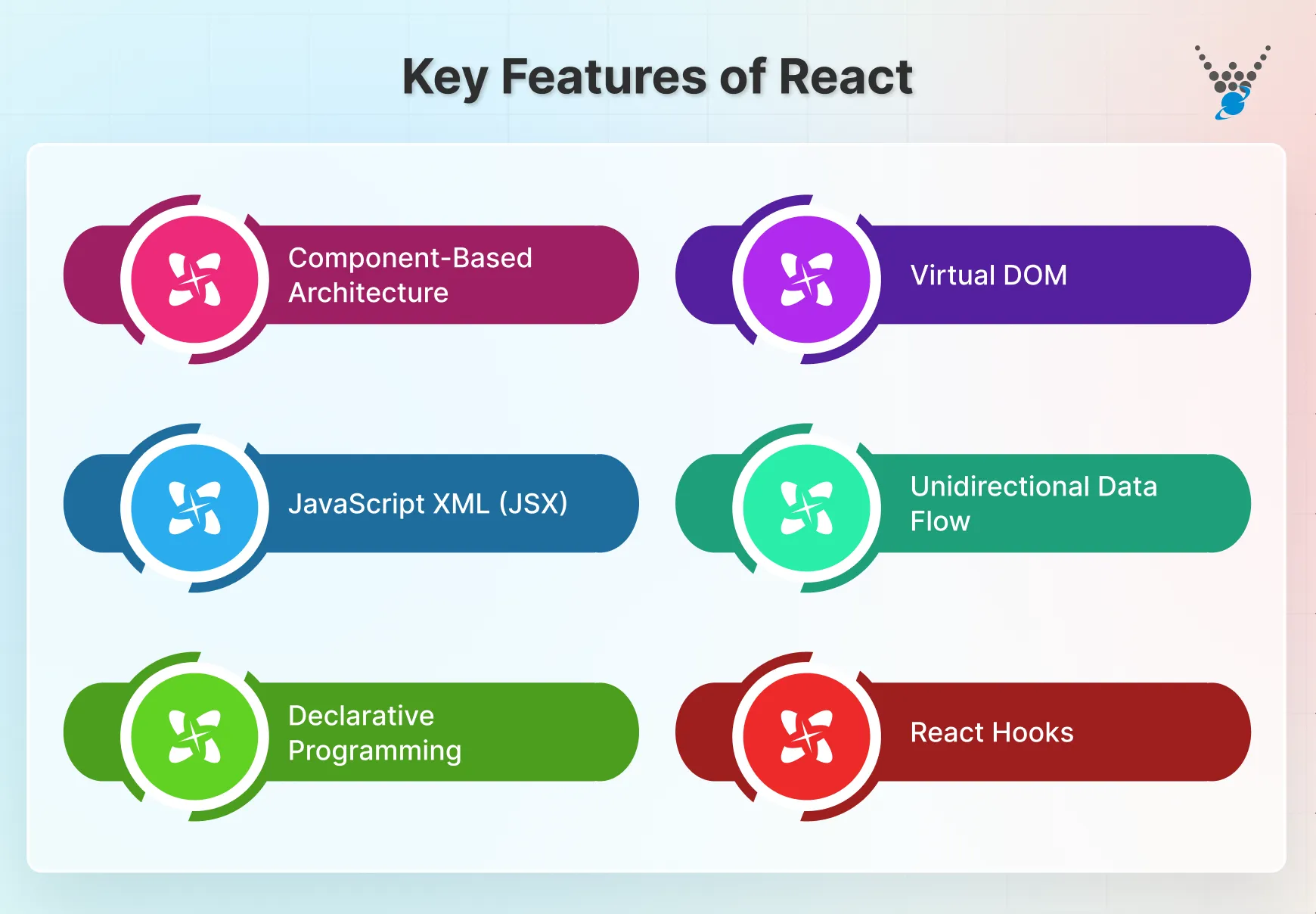 Key Features of React

Component-Based Architecture

Virtual DOM

JavaScript XML (JSX)

Unidirectional Data Flow

Declarative Programming

React Hooks